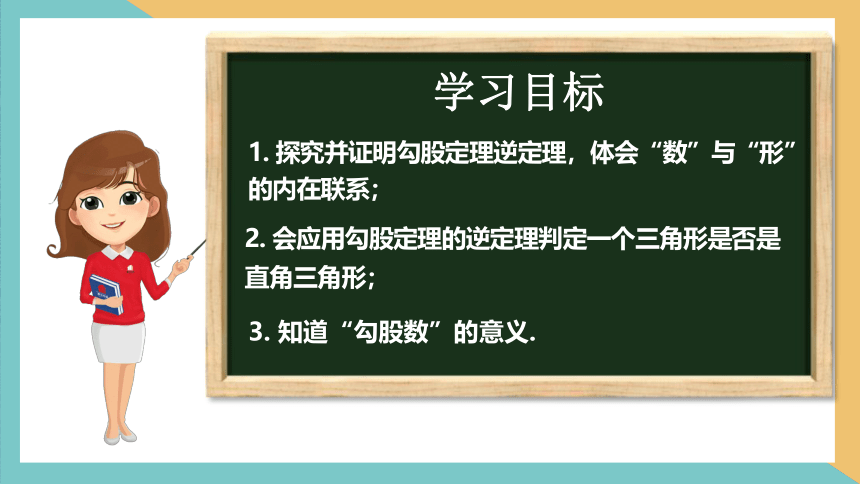 学习目标

1. 探究并证明勾股定理逆定理，体会“数”与“形”的内在联系；

2. 会应用勾股定理的逆定理判定一个三角形是否是直角三角形；

3. 知道“勾股数”的意义.